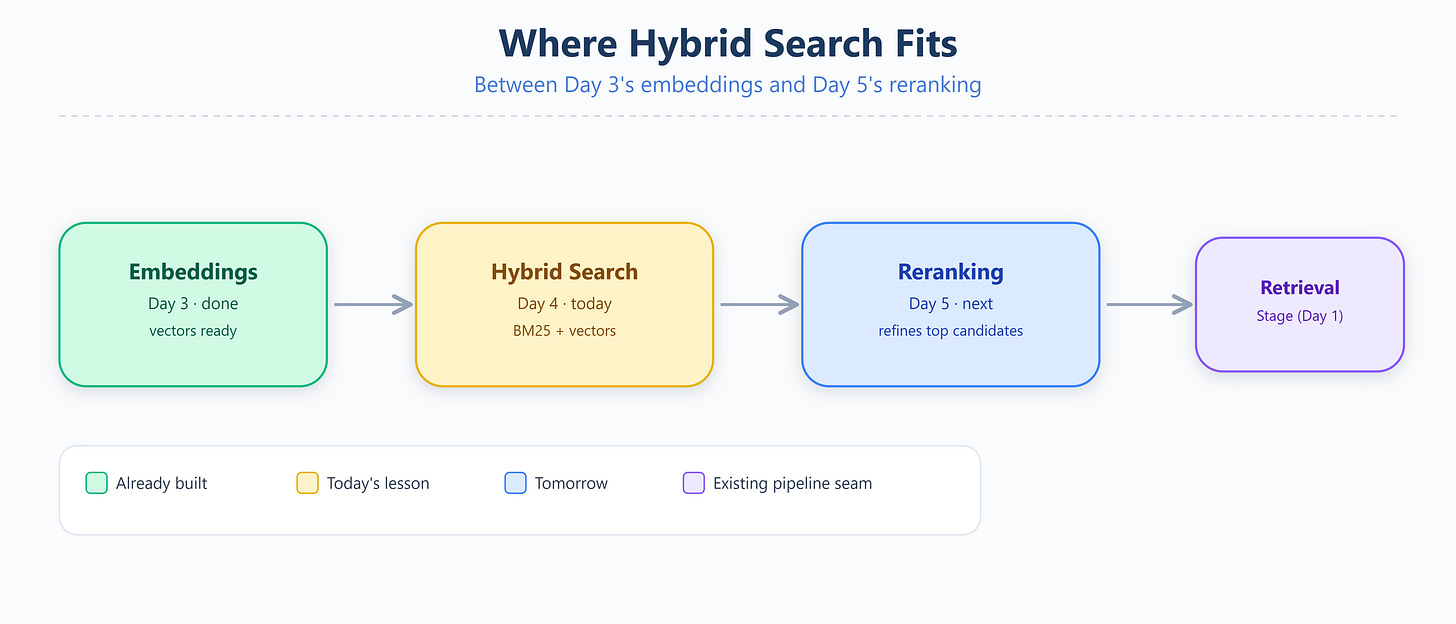 Where Hybrid Search Fits

Between Day 3's embeddings and Day 5's reranking

Embeddings
Day 3 · done
vectors ready

Hybrid Search
Day 4 · today
BM25 + vectors

Reranking
Day 5 · next
refines top candidates

Retrieval
Stage (Day 1)

Already built

Today's lesson

Tomorrow

Existing pipeline seam